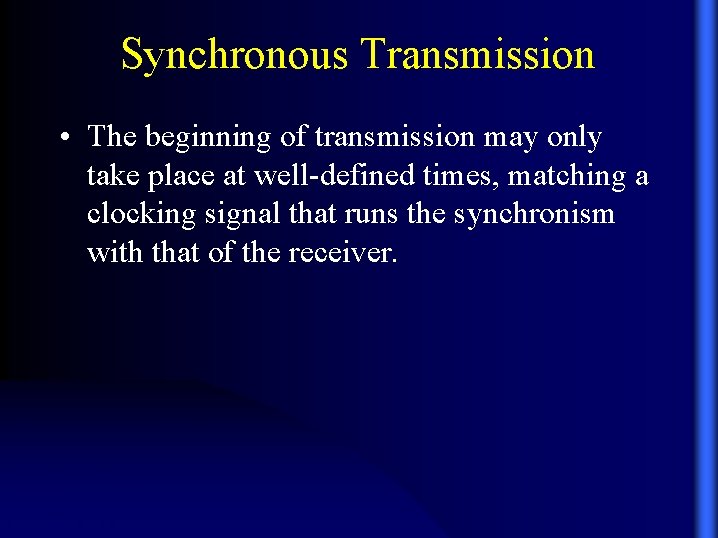 Synchronous Transmission

• The beginning of transmission may only take place at well-defined times, matching a clocking signal that runs the synchronism with that of the receiver.